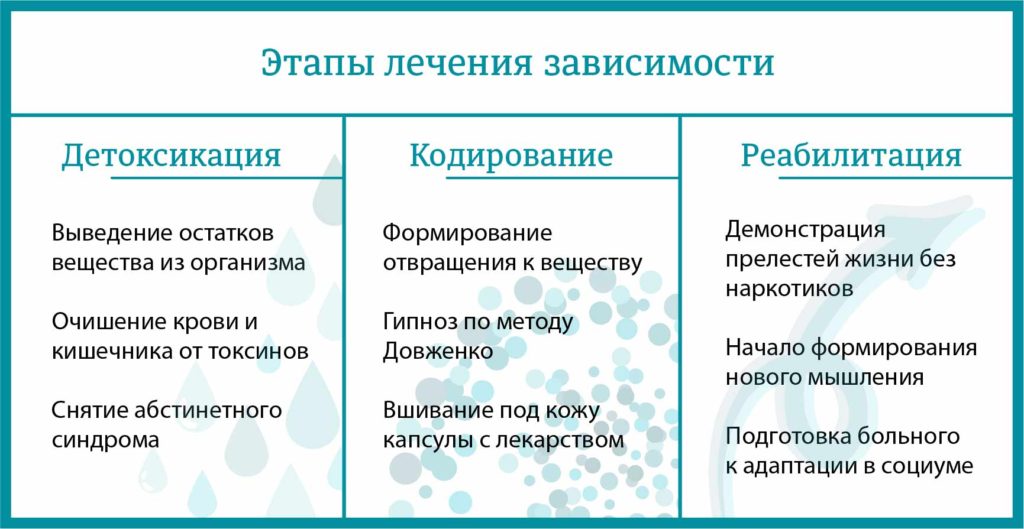 Этапы лечения зависимости

Детоксикация

Выведение остатков вещества из организма

Очишение крови и кишечника от токсинов

Снятие абстинетного синдрома

Кодирование

Формирование отвращения к веществу

Гипноз по методу Довженко

Вшивание под кожу капсулы с лекарством

Реабилитация

Демонстрация прелестей жизни без наркотиков

Начало формирования нового мышления

Подготовка больного к адаптации в социуме